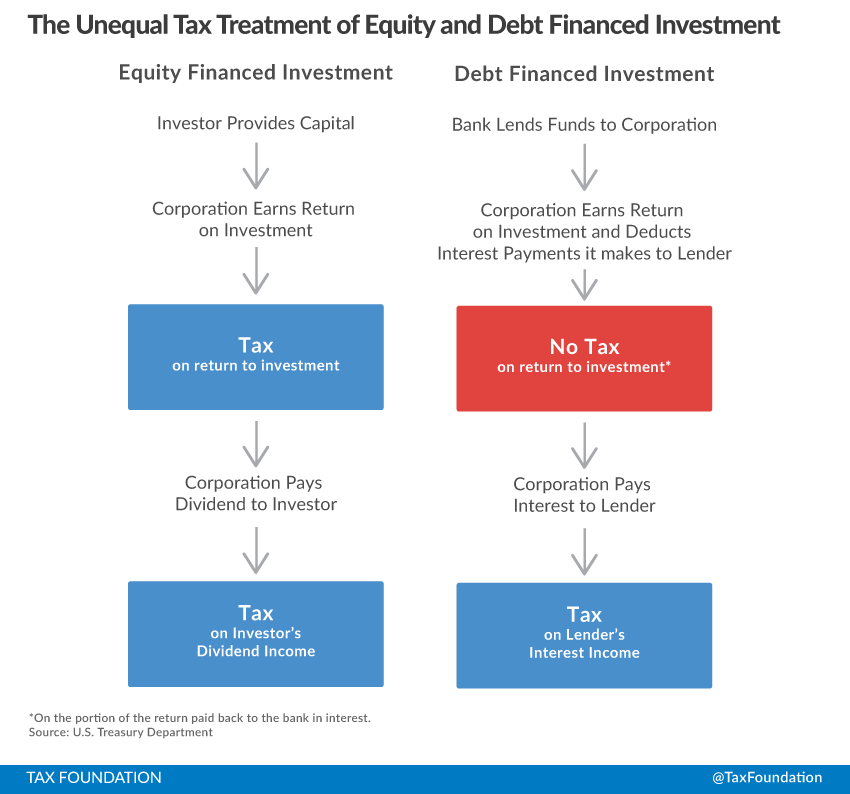 The Unequal Tax Treatment of Equity and Debt Financed Investment

Equity Financed Investment

Investor Provides Capital

Corporation Earns Return on Investment

Tax
on return to investment

Corporation Pays Dividend to Investor

Tax
on Investor's Dividend Income

Debt Financed Investment

Bank Lends Funds to Corporation

Corporation Earns Return on Investment and Deducts Interest Payments it makes to Lender

No Tax
on return to investment*

Corporation Pays Interest to Lender

Tax
on Lender's Interest Income

*On the portion of the return paid back to the bank in interest.
Source: U.S. Treasury Department

TAX FOUNDATION

@TaxFoundation